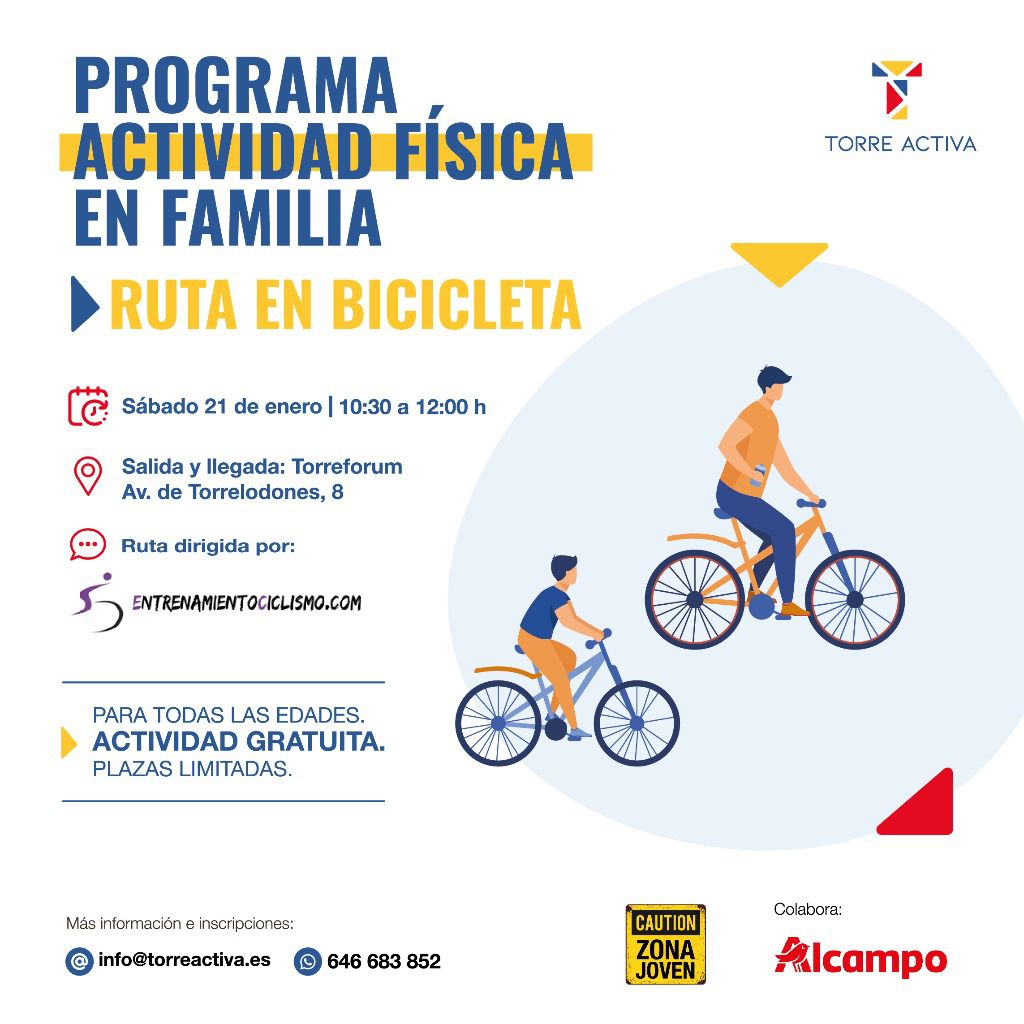 PROGRAMA
ACTIVIDAD FÍSICA
EN FAMILIA

TORRE ACTIVA

RUTA EN BICICLETA

Sábado 21 de enero | 10:30 a 12:00 h

Salida y llegada: Torreforum
Av. de Torrelodones, 8

Ruta dirigida por:

ENTRENAMIENTOCICLISMO.COM

PARA TODAS LAS EDADES.
ACTIVIDAD GRATUITA.
PLAZAS LIMITADAS.

Más información e inscripciones:

info@torreactiva.es 646 683 852

CAUTION
ZONA
JOVEN

Colabora:

Alcampo